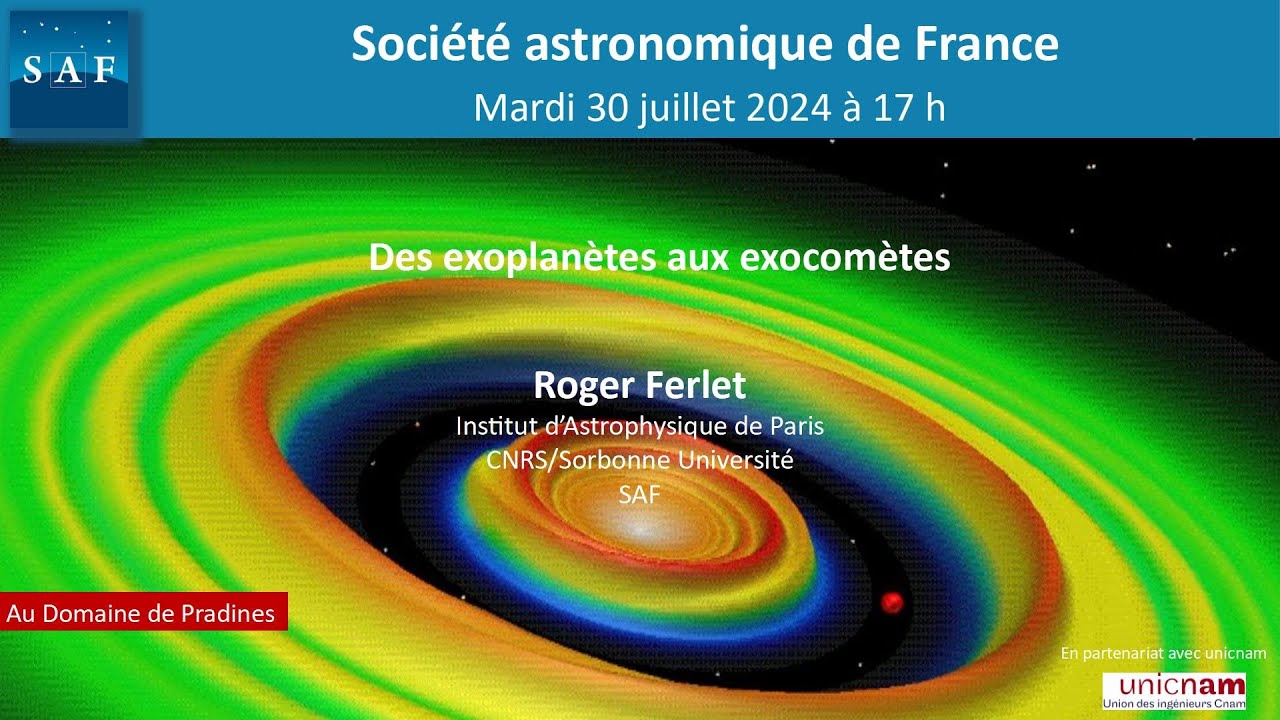 SAF

Société astronomique de France

Mardi 30 juillet 2024 à 17 h

Des exoplanètes aux exocomètes

Roger Ferlet
Institut d'Astrophysique de Paris
CNRS/Sorbonne Université
SAF

Au Domaine de Pradines

En partenariat avec unicnam

unicnam
Union des ingénieurs Cnam